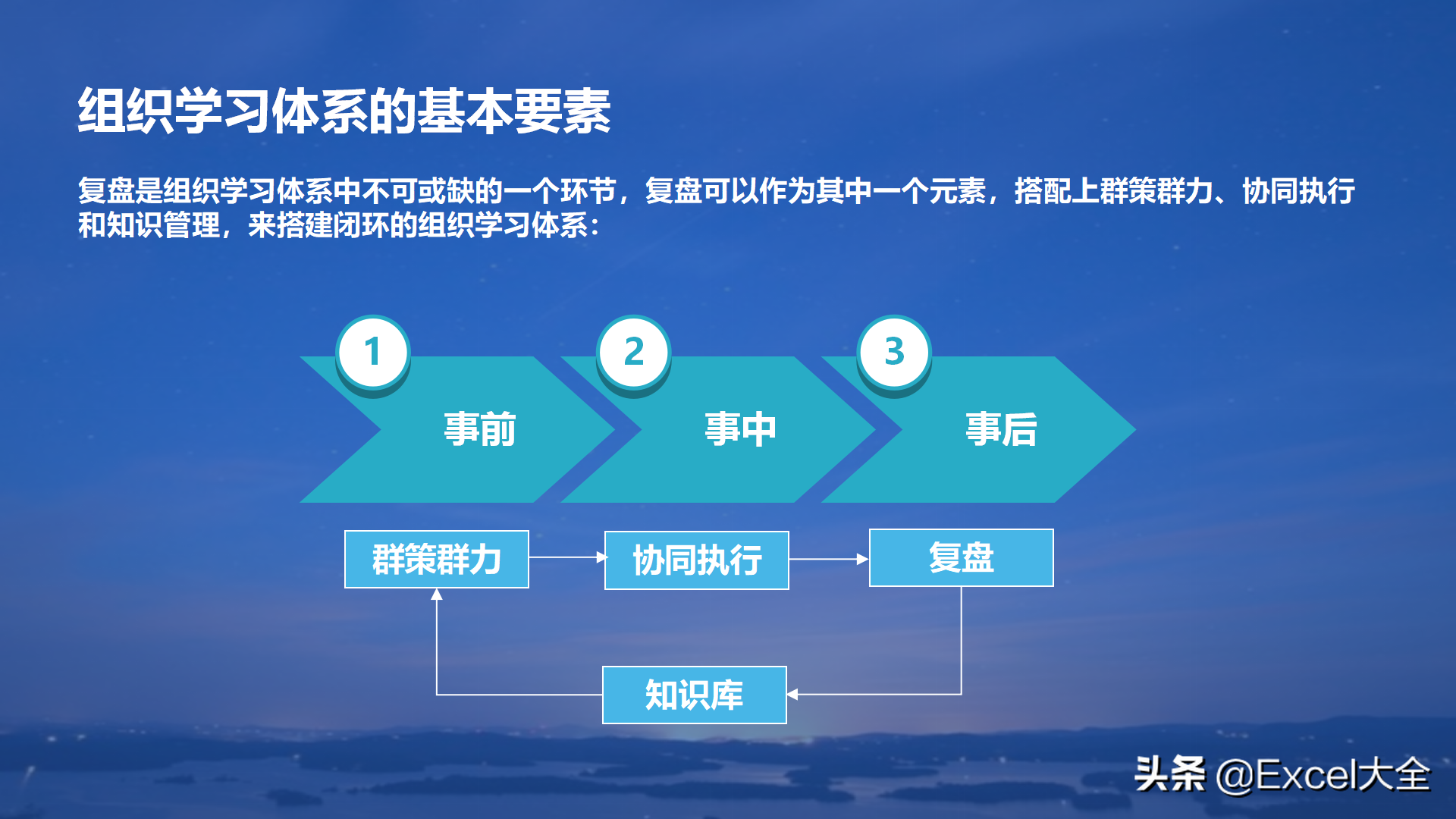 组织学习体系的基本要素

复盘是组织学习体系中不可或缺的一个环节，复盘可以作为其中一个元素，搭配上群策群力、协同执行和知识管理，来搭建闭环的组织学习体系：

1
事前

2
事中

3
事后

群策群力

协同执行

复盘

知识库

头条 @Excel大全